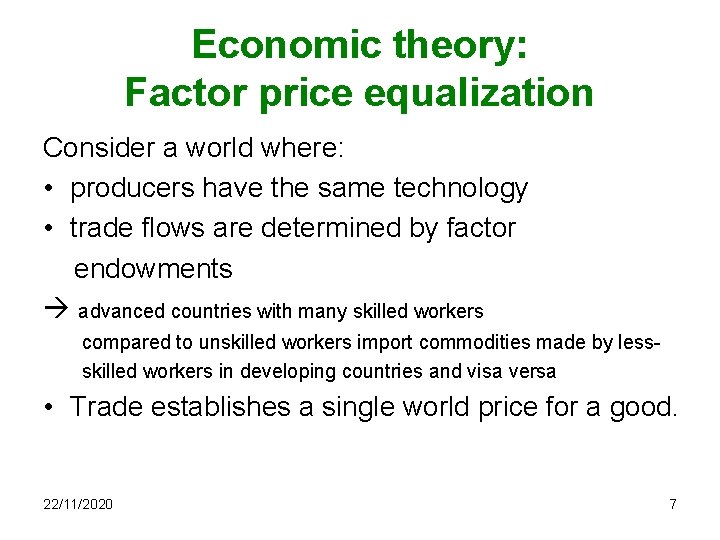 Economic theory:
Factor price equalization

Consider a world where:

• producers have the same technology
• trade flows are determined by factor endowments

→ advanced countries with many skilled workers compared to unskilled workers import commodities made by less-skilled workers in developing countries and visa versa

• Trade establishes a single world price for a good.

22/11/2020

7